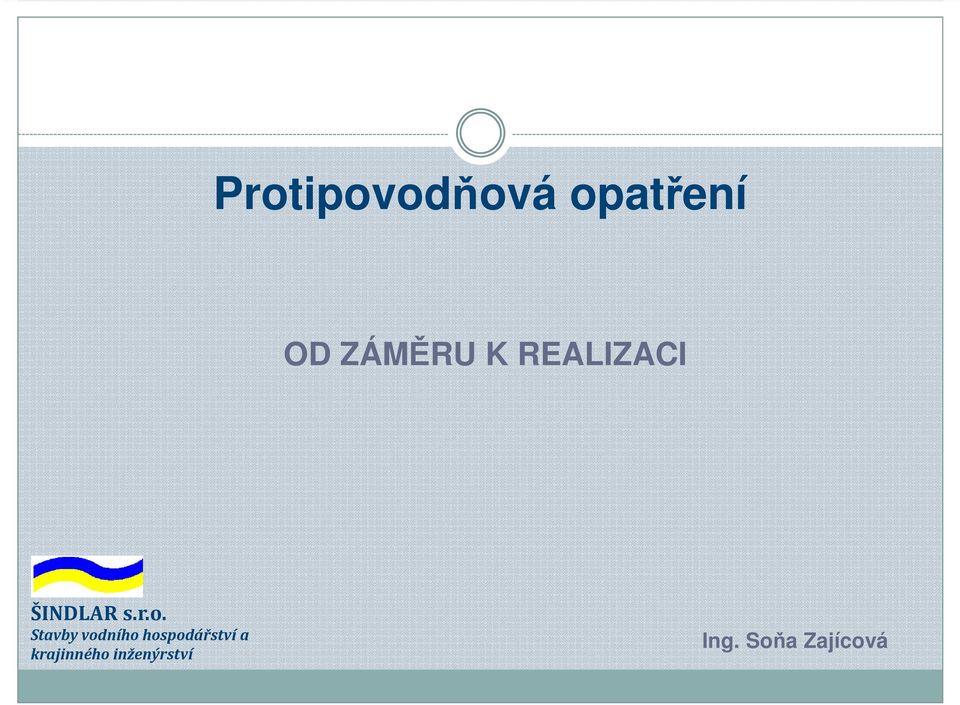 Protipovodňová opatření

OD ZÁMĚRU K REALIZACI

ŠINDLAR s.r.o.
Stavby vodního hospodářství a krajinného inženýrství

Ing. Soňa Zajícová